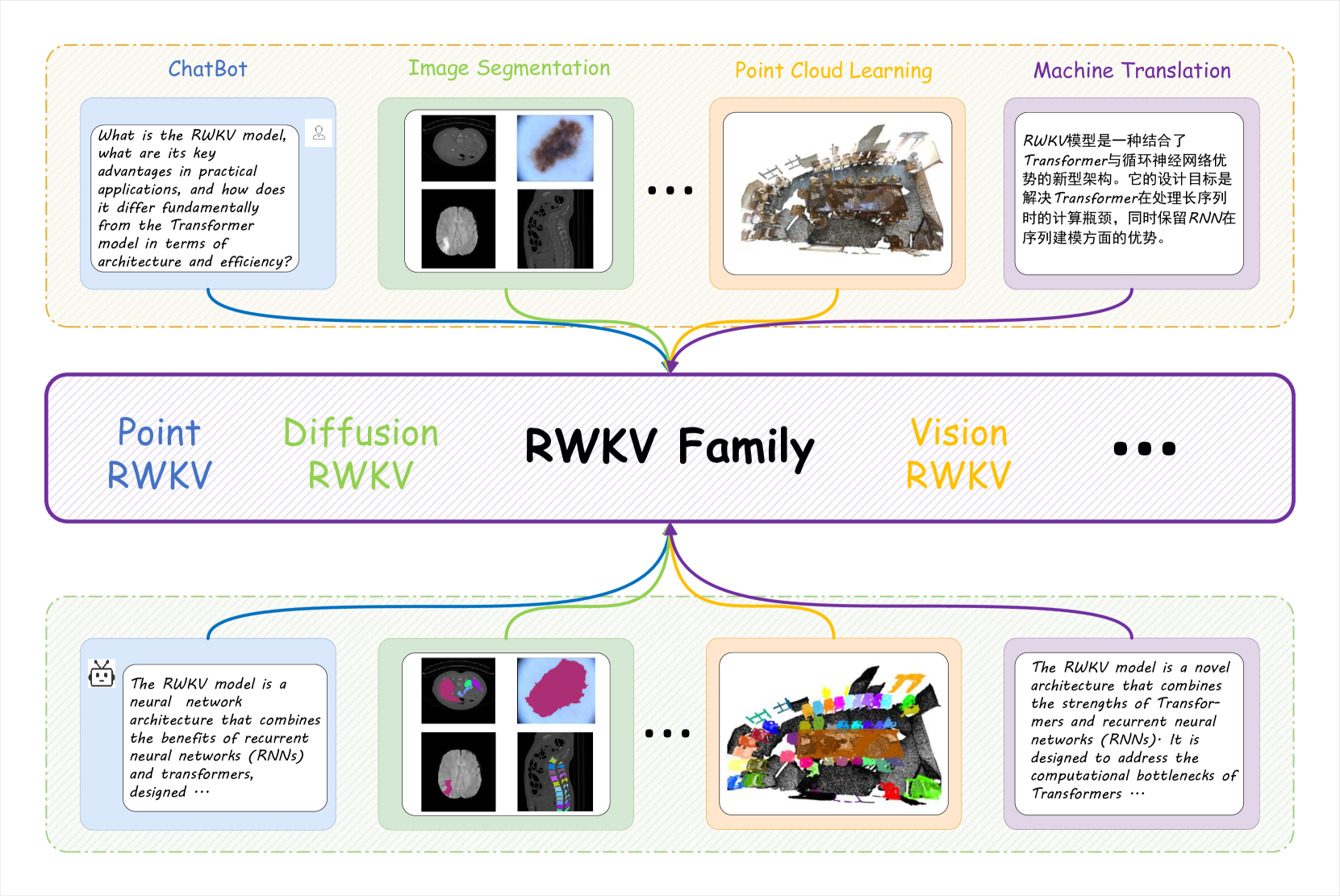 ChatBot

Image Segmentation

Point Cloud Learning

Machine Translation

What is the RWKV model, what are its key advantages in practical applications, and how does it differ fundamentally from the Transformer model in terms of architecture and efficiency?

...

RWKV模型是一种结合了Transformer与循环神经网络优势的新型架构。它的设计目标是解决Transformer在处理长序列时的计算瓶颈，同时保留RNN在序列建模方面的优势。

Point RWKV

Diffusion RWKV

RWKV Family

Vision RWKV

...

The RWKV model is a neural network architecture that combines the benefits of recurrent neural networks (RNNs) and transformers, designed ...

...

The RWKV model is a novel architecture that combines the strengths of Transformers and recurrent neural networks (RNNs). It is designed to address the computational bottlenecks of Transformers ...